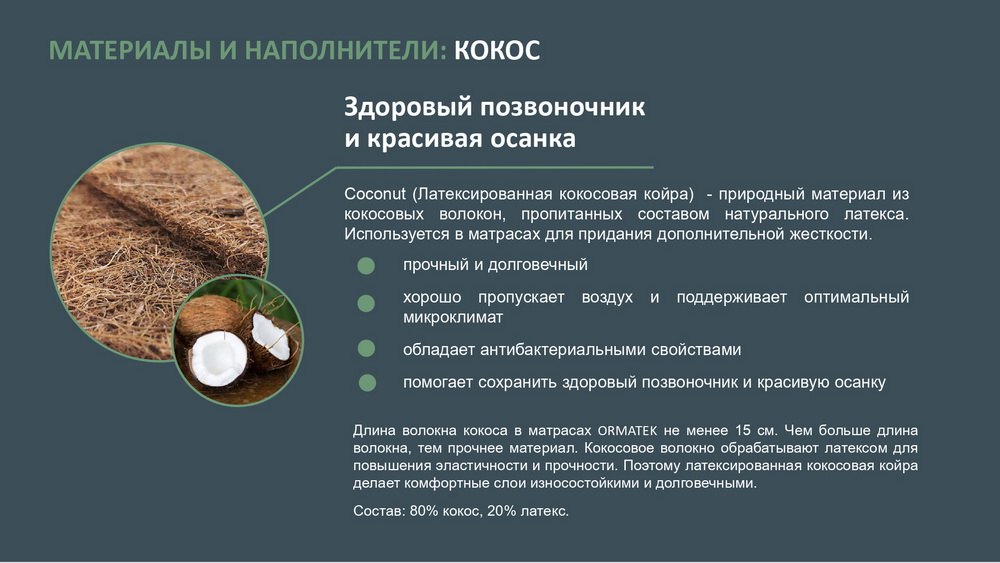 МАТЕРИАЛЫ И НАПОЛНИТЕЛИ: КОКОС

Здоровый позвоночник и красивая осанка

Coconut (Латексированная кокосовая койра) - природный материал из кокосовых волокон, пропитанных составом натурального латекса. Используется в матрасах для придания дополнительной жесткости.

прочный и долговечный

хорошо пропускает воздух и поддерживает оптимальный микроклимат

обладает антибактериальными свойствами

помогает сохранить здоровый позвоночник и красивую осанку

Длина волокна кокоса в матрасах ORMATEK не менее 15 см. Чем больше длина волокна, тем прочнее материал. Кокосовое волокно обрабатывают латексом для повышения эластичности и прочности. Поэтому латексированная кокосовая койра делает комфортные слои износостойкими и долговечными.

Состав: 80% кокос, 20% латекс.